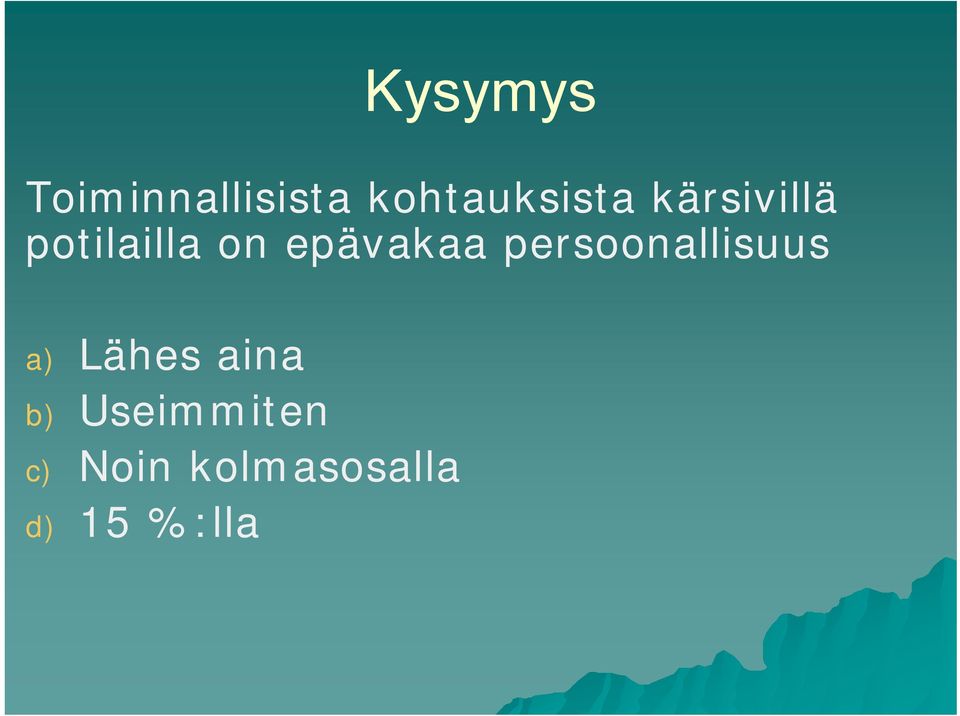 Kysymys

Toiminnallisista kohtauksista kärsivillä potilailla on epävakaa persoonallisuus

a) Lähes aina
b) Useimmiten
c) Noin kolmasosalla
d) 15 %:lla